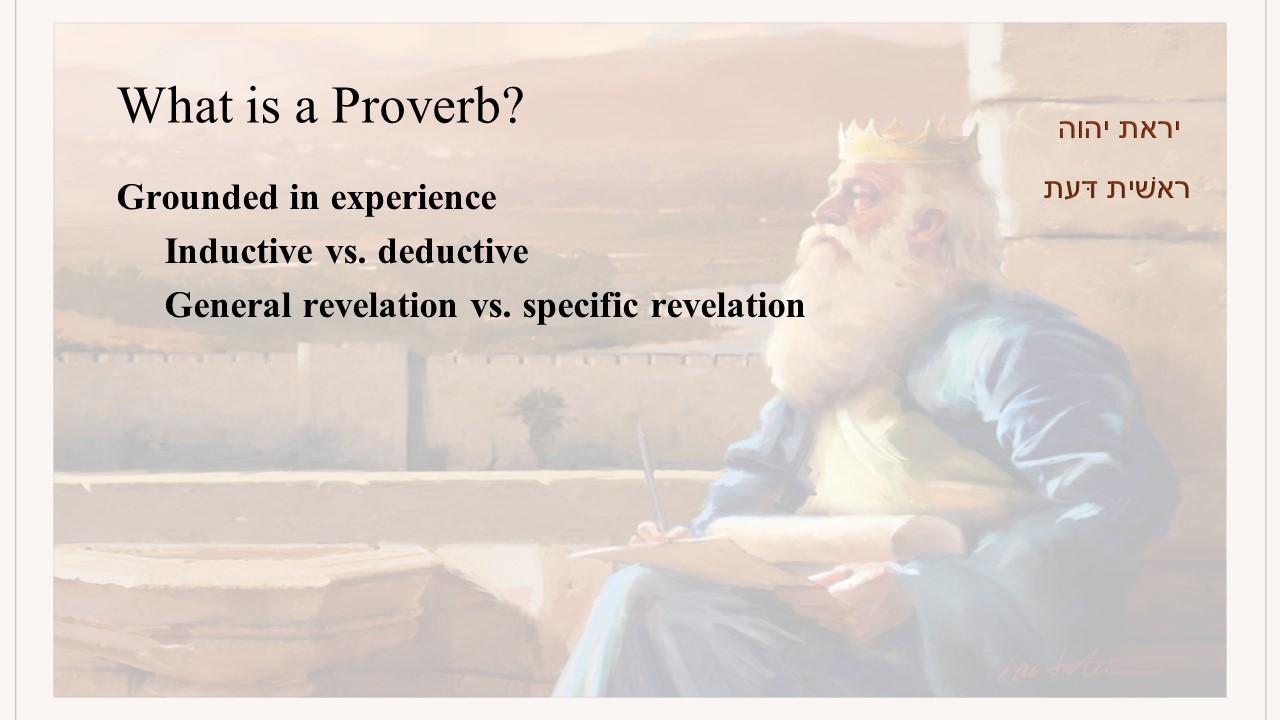 What is a Proverb?

Grounded in experience

Inductive vs. deductive

General revelation vs. specific revelation

יראת יהוה

ראשית דעת